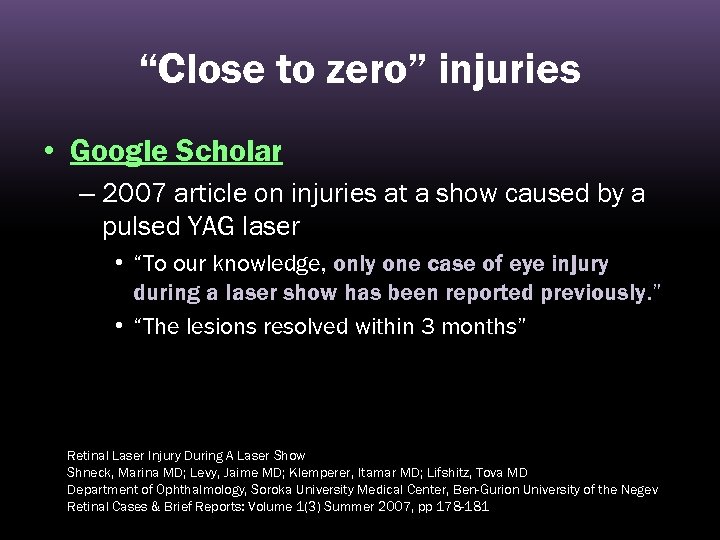 “Close to zero” injuries

• Google Scholar
– 2007 article on injuries at a show caused by a pulsed YAG laser
• “To our knowledge, only one case of eye injury during a laser show has been reported previously.”
• “The lesions resolved within 3 months”

Retinal Laser Injury During A Laser Show
Shneck, Marina MD; Levy, Jaime MD; Klemperer, Itamar MD; Lifshitz, Tova MD
Department of Ophthalmology, Soroka University Medical Center, Ben-Gurion University of the Negev
Retinal Cases & Brief Reports: Volume 1(3) Summer 2007, pp 178-181